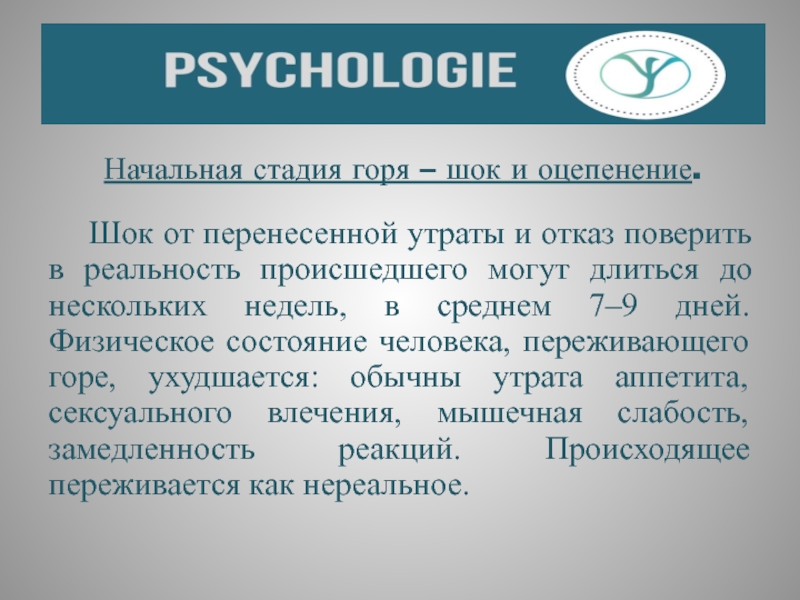 PSYCHOLOGIE

Начальная стадия горя – шок и оцепенение.

Шок от перенесенной утраты и отказ поверить в реальность происшедшего могут длиться до нескольких недель, в среднем 7–9 дней. Физическое состояние человека, переживающего горе, ухудшается: обычны утрата аппетита, сексуального влечения, мышечная слабость, замедленность реакций. Происходящее переживается как нереальное.